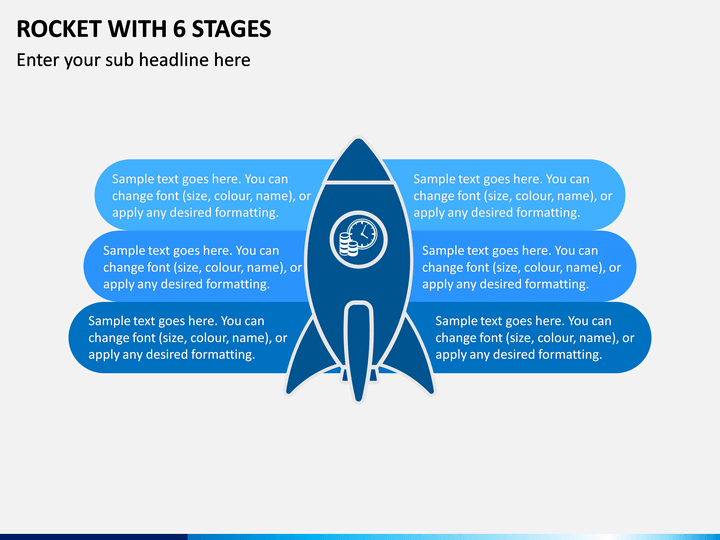 ROCKET WITH 6 STAGES

Enter your sub headline here

Sample text goes here. You can change font (size, colour, name), or apply any desired formatting.

Sample text goes here. You can change font (size, colour, name), or apply any desired formatting.

Sample text goes here. You can change font (size, colour, name), or apply any desired formatting.

Sample text goes here. You can change font (size, colour, name), or apply any desired formatting.

Sample text goes here. You can change font (size, colour, name), or apply any desired formatting.

Sample text goes here. You can change font (size, colour, name), or apply any desired formatting.